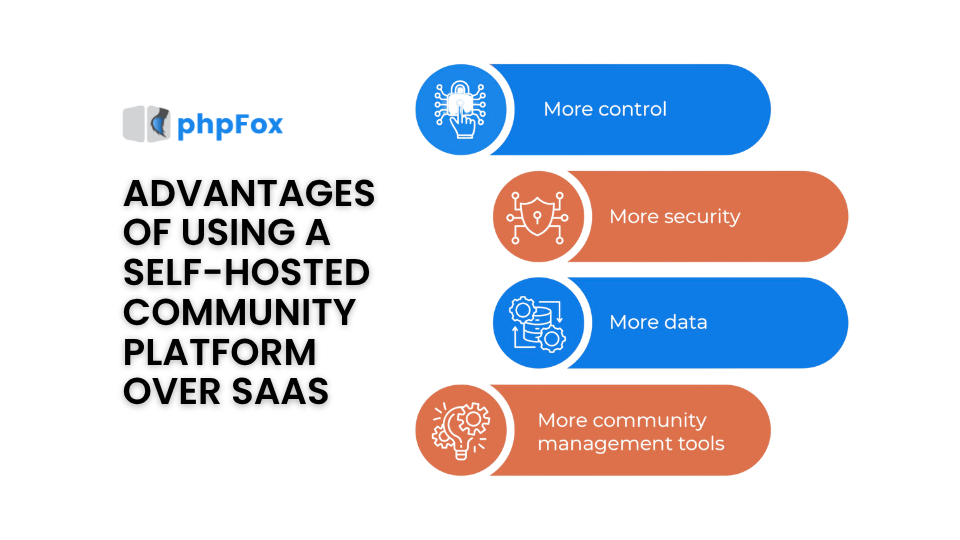 phpFox

ADVANTAGES OF USING A SELF-HOSTED COMMUNITY PLATFORM OVER SAAS

More control

More security

More data

More community management tools